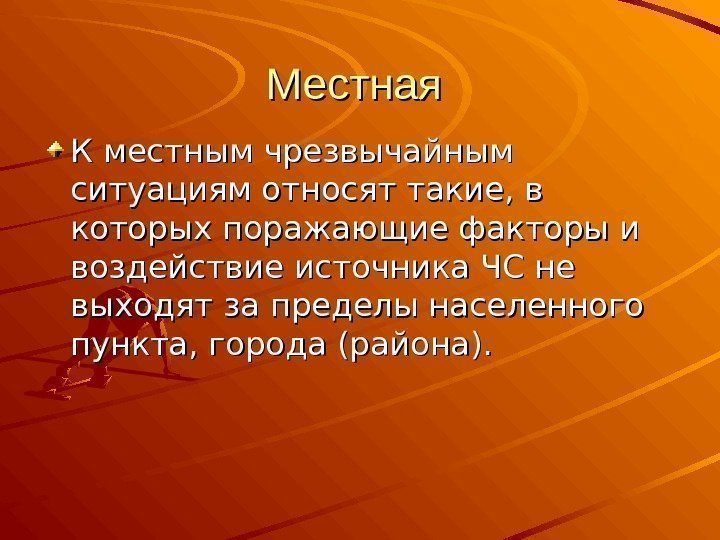 Местная

К местным чрезвычайным ситуациям относят такие, в которых поражающие факторы и воздействие источника ЧС не выходят за пределы населенного пункта, города (района).